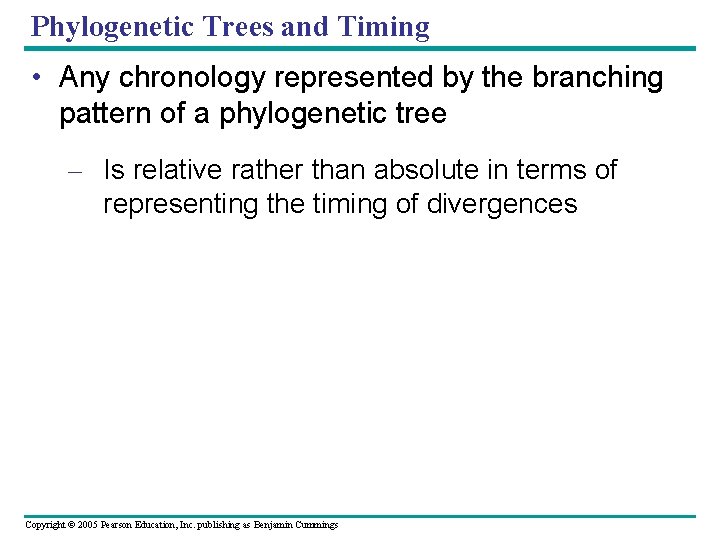 Phylogenetic Trees and Timing

• Any chronology represented by the branching pattern of a phylogenetic tree

– Is relative rather than absolute in terms of representing the timing of divergences

Copyright © 2005 Pearson Education, Inc. publishing as Benjamin Cummings